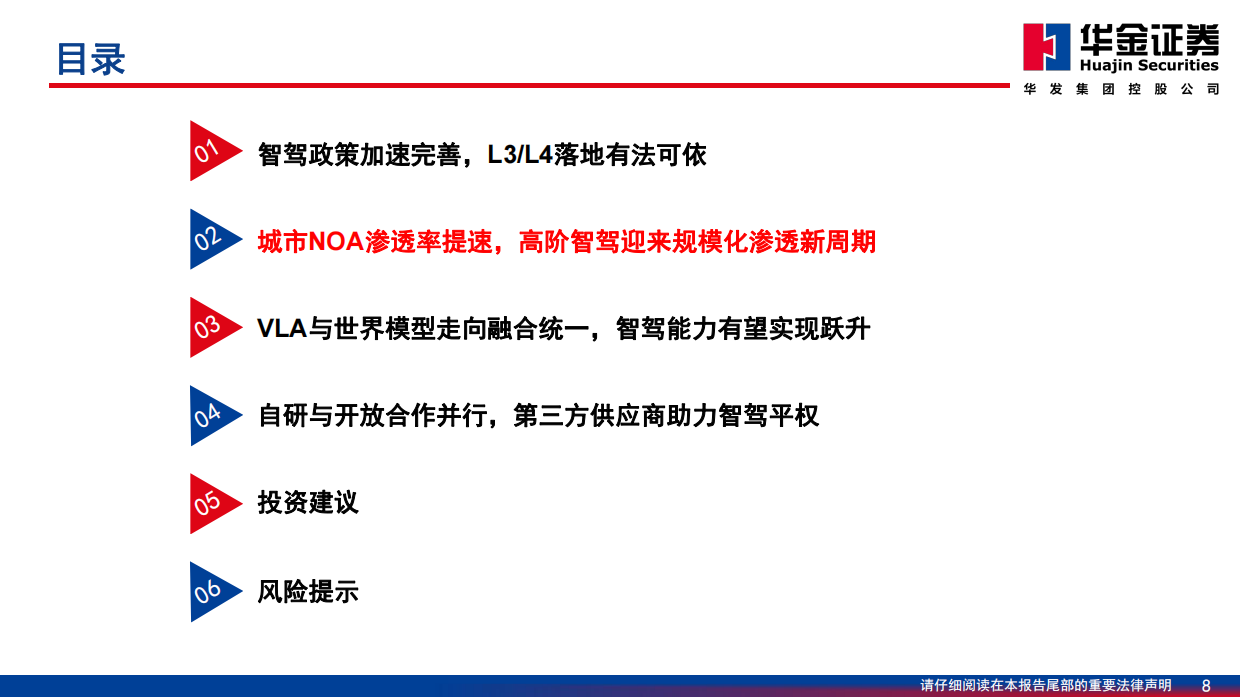 目录

华金证券
Huajin Securities
华发集团控股公司

01 智驾政策加速完善，L3/L4落地有法可依

02 城市NOA渗透率提速，高阶智驾迎来规模化渗透新周期

03 VLA与世界模型走向融合统一，智驾能力有望实现跃升

04 自研与开放合作并行，第三方供应商助力智驾平权

05 投资建议

06 风险提示

请仔细阅读在本报告尾部的重要法律声明 8